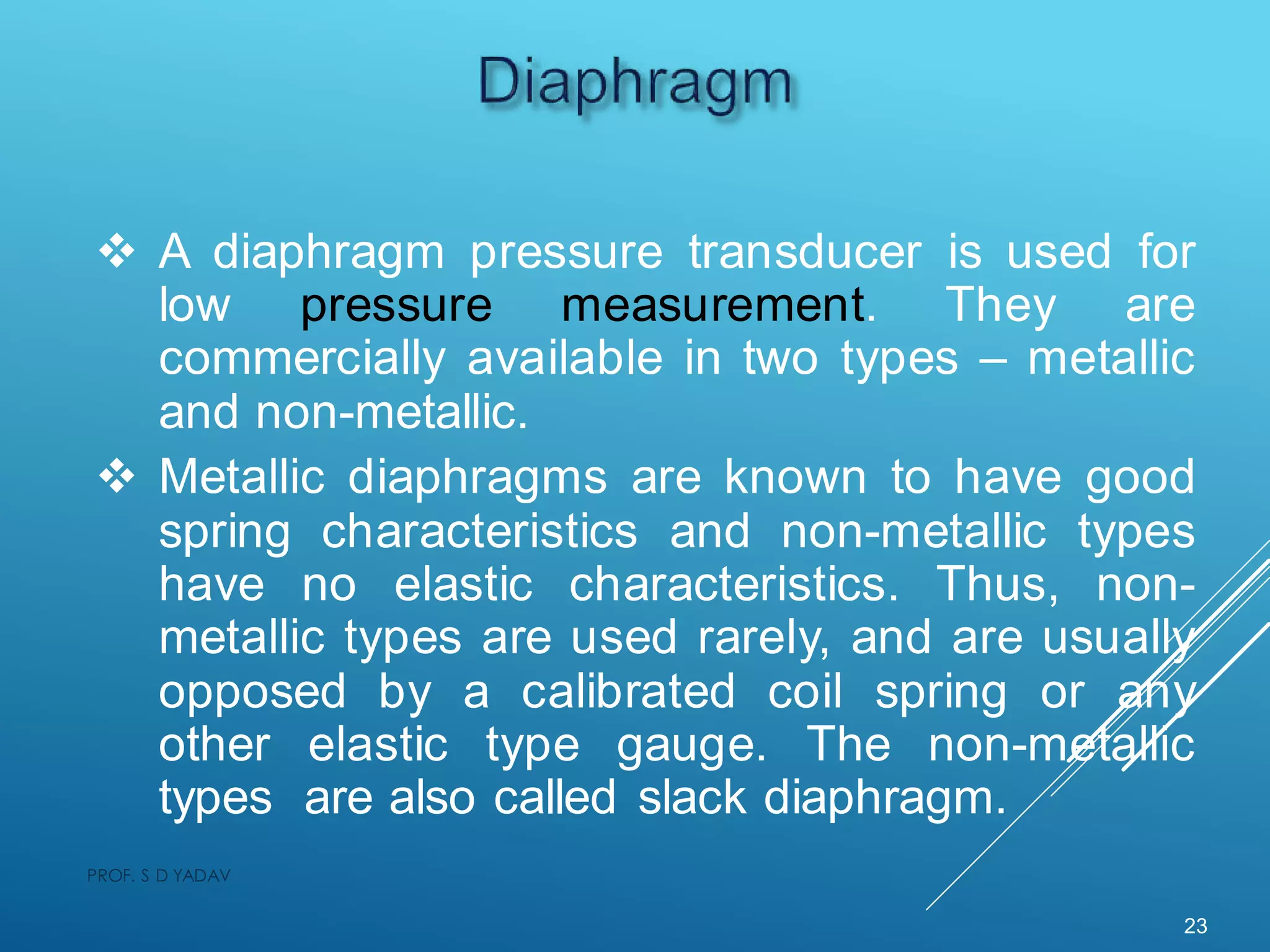 Diaphragm

❖ A diaphragm pressure transducer is used for low pressure measurement. They are commercially available in two types – metallic and non-metallic.

❖ Metallic diaphragms are known to have good spring characteristics and non-metallic types have no elastic characteristics. Thus, non-metallic types are used rarely, and are usually opposed by a calibrated coil spring or any other elastic type gauge. The non-metallic types are also called slack diaphragm.

PROF. S D YADAV

23